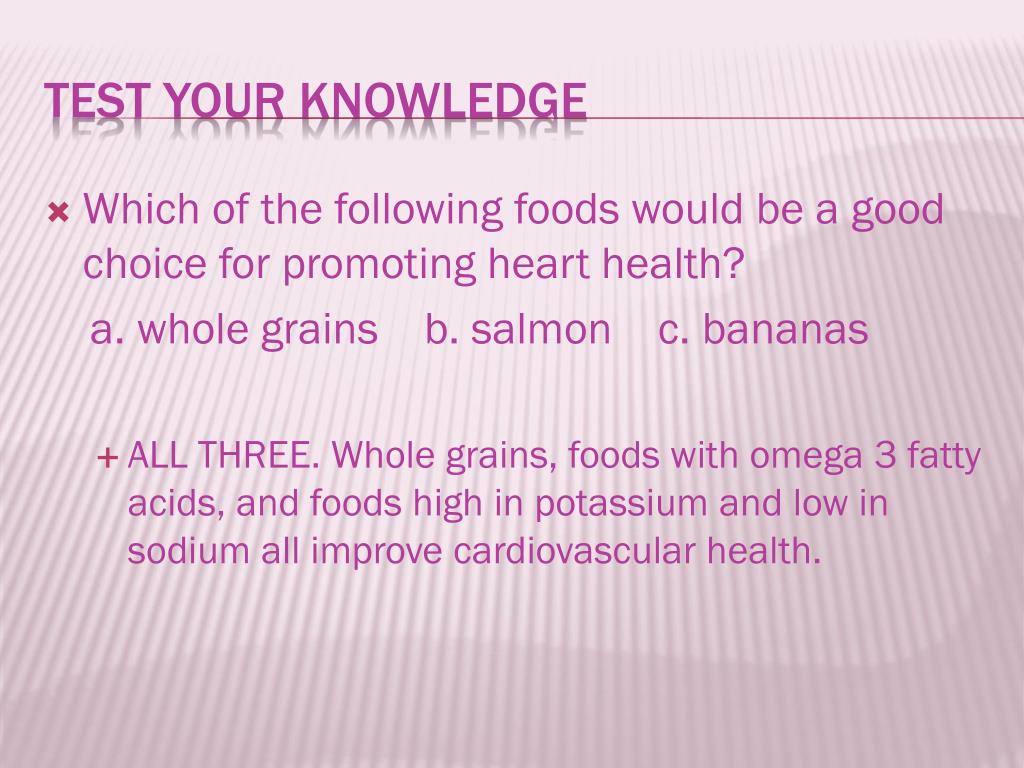 TEST YOUR KNOWLEDGE

Which of the following foods would be a good choice for promoting heart health?

a. whole grains b. salmon c. bananas

ALL THREE. Whole grains, foods with omega 3 fatty acids, and foods high in potassium and low in sodium all improve cardiovascular health.